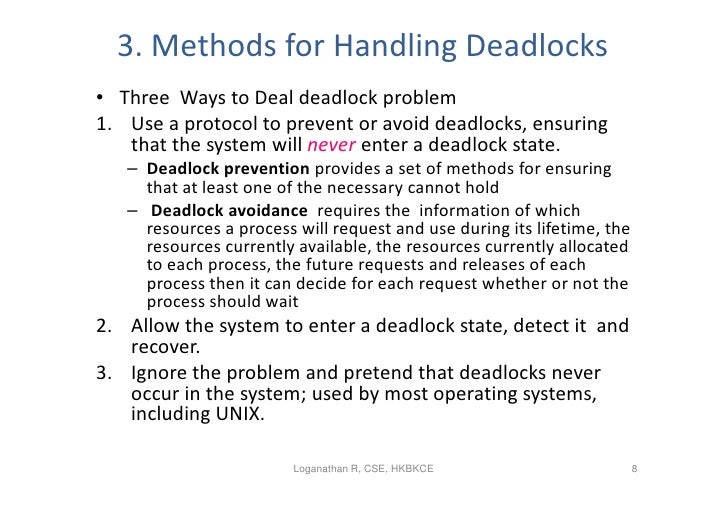 3. Methods for Handling Deadlocks

• Three Ways to Deal deadlock problem

1. Use a protocol to prevent or avoid deadlocks, ensuring that the system will never enter a deadlock state.

– Deadlock prevention provides a set of methods for ensuring that at least one of the necessary cannot hold

– Deadlock avoidance requires the information of which resources a process will request and use during its lifetime, the resources currently available, the resources currently allocated to each process, the future requests and releases of each process then it can decide for each request whether or not the process should wait

2. Allow the system to enter a deadlock state, detect it and recover.

3. Ignore the problem and pretend that deadlocks never occur in the system; used by most operating systems, including UNIX.

Loganathan R, CSE, HKBKCE

8